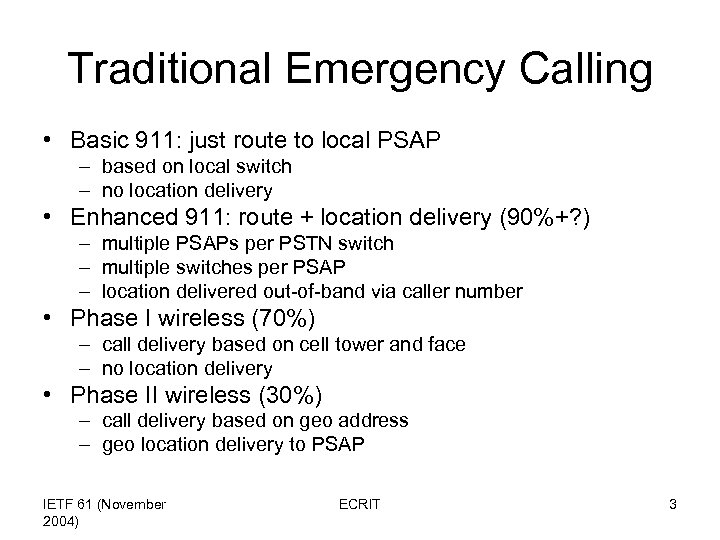 Traditional Emergency Calling

• Basic 911: just route to local PSAP
– based on local switch
– no location delivery
• Enhanced 911: route + location delivery (90%+?)
– multiple PSAPs per PSTN switch
– multiple switches per PSAP
– location delivered out-of-band via caller number
• Phase I wireless (70%)
– call delivery based on cell tower and face
– no location delivery
• Phase II wireless (30%)
– call delivery based on geo address
– geo location delivery to PSAP

IETF 61 (November 2004)

ECRIT

3